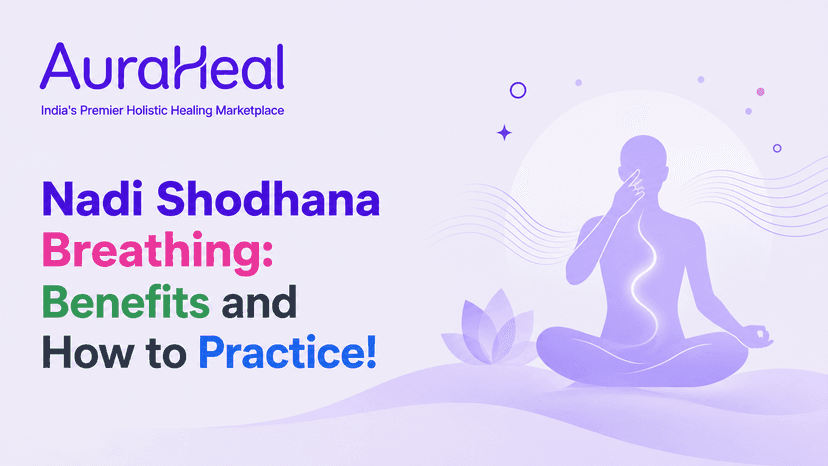 AuraHeal
India's Premier Holistic Healing Marketplace

Nadi Shodhana Breathing: Benefits and How to Practice!